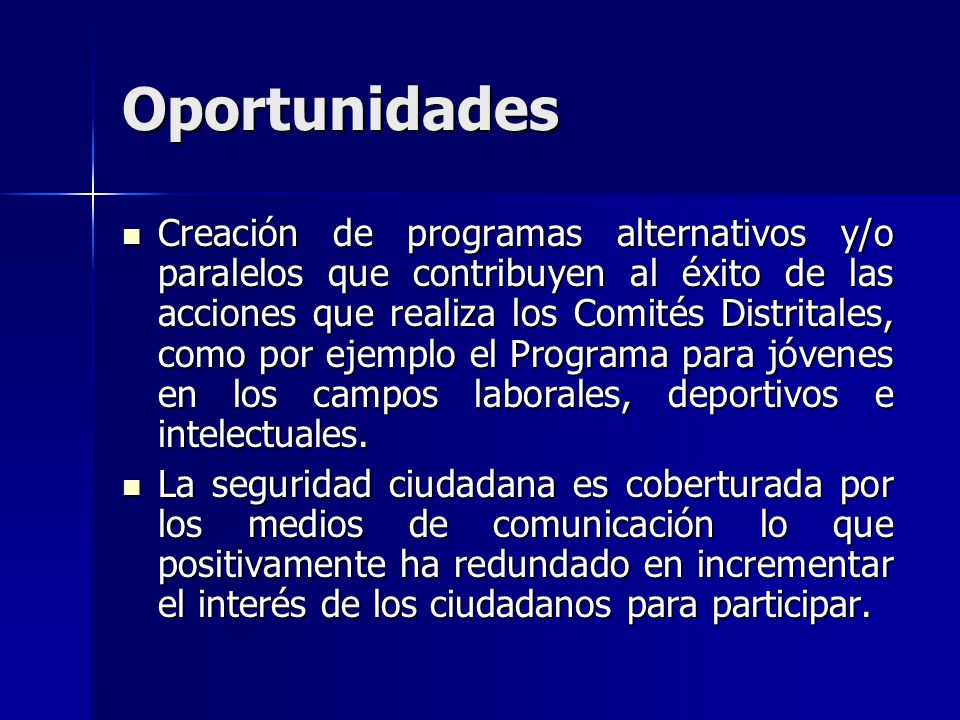 Oportunidades

Creación de programas alternativos y/o paralelos que contribuyen al éxito de las acciones que realiza los Comités Distritales, como por ejemplo el Programa para jóvenes en los campos laborales, deportivos e intelectuales.

La seguridad ciudadana es coberturada por los medios de comunicación lo que positivamente ha redundado en incrementar el interés de los ciudadanos para participar.